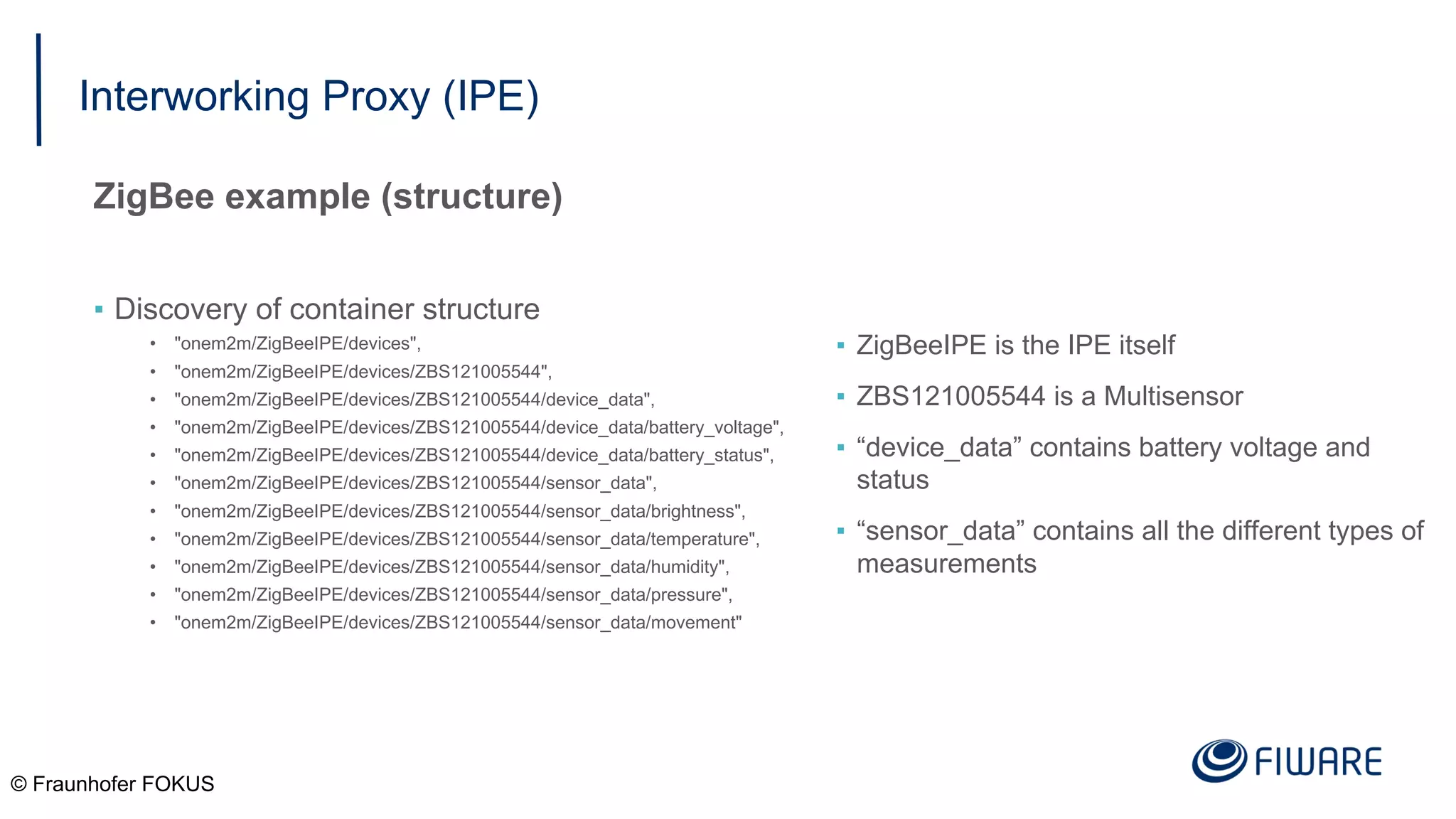 Interworking Proxy (IPE)

ZigBee example (structure)

▪ Discovery of container structure
• "onem2m/ZigBeeIPE/devices",
• "onem2m/ZigBeeIPE/devices/ZBS121005544",
• "onem2m/ZigBeeIPE/devices/ZBS121005544/device_data",
• "onem2m/ZigBeeIPE/devices/ZBS121005544/device_data/battery_voltage",
• "onem2m/ZigBeeIPE/devices/ZBS121005544/device_data/battery_status",
• "onem2m/ZigBeeIPE/devices/ZBS121005544/sensor_data",
• "onem2m/ZigBeeIPE/devices/ZBS121005544/sensor_data/brightness",
• "onem2m/ZigBeeIPE/devices/ZBS121005544/sensor_data/temperature",
• "onem2m/ZigBeeIPE/devices/ZBS121005544/sensor_data/humidity",
• "onem2m/ZigBeeIPE/devices/ZBS121005544/sensor_data/pressure",
• "onem2m/ZigBeeIPE/devices/ZBS121005544/sensor_data/movement"

▪ ZigBeeIPE is the IPE itself
▪ ZBS121005544 is a Multisensor
▪ “device_data” contains battery voltage and status
▪ “sensor_data” contains all the different types of measurements

© Fraunhofer FOKUS

FIWARE